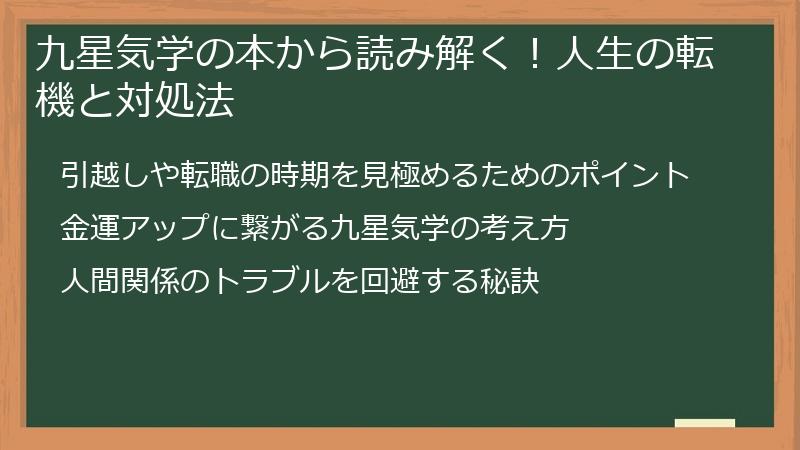 九星気学の本から読み解く！人生の転機と対処法

引越しや転職の時期を見極めるためのポイント

金運アップに繋がる九星気学の考え方

人間関係のトラブルを回避する秘訣